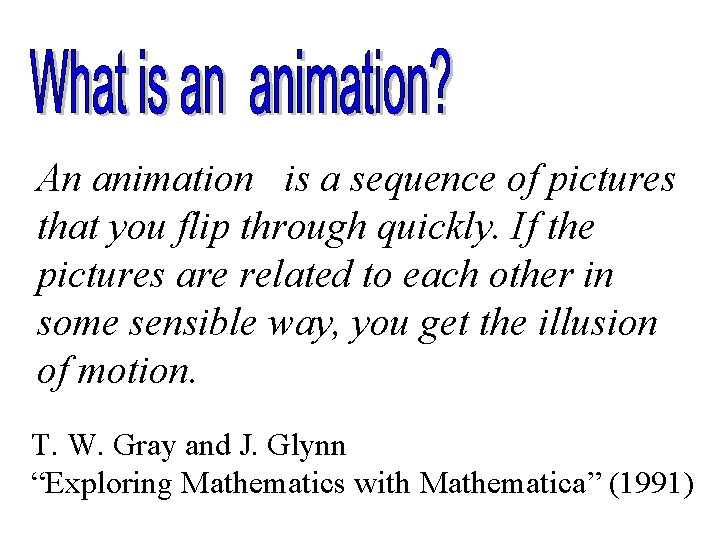 What is an animation?

An animation is a sequence of pictures that you flip through quickly. If the pictures are related to each other in some sensible way, you get the illusion of motion.

T. W. Gray and J. Glynn
“Exploring Mathematics with Mathematica” (1991)